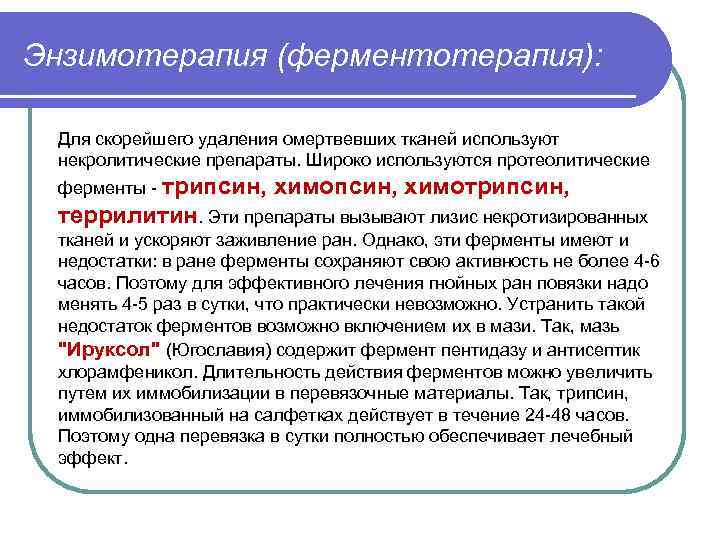 Энзимотерапия (ферментотерапия):

Для скорейшего удаления омертвевших тканей используют некролитические препараты. Широко используются протеолитические ферменты - трипсин, химопсин, химотрипсин, террилитин. Эти препараты вызывают лизис некротизированных тканей и ускоряют заживление ран. Однако, эти ферменты имеют и недостатки: в ране ферменты сохраняют свою активность не более 4-6 часов. Поэтому для эффективного лечения гнойных ран повязки надо менять 4-5 раз в сутки, что практически невозможно. Устранить такой недостаток ферментов возможно включением их в мази. Так, мазь "Ируксол" (Югославия) содержит фермент пентидазу и антисептик хлорамфеникол. Длительность действия ферментов можно увеличить путем их иммобилизации в перевязочные материалы. Так, трипсин, иммобилизованный на салфетках действует в течение 24-48 часов. Поэтому одна перевязка в сутки полностью обеспечивает лечебный эффект.